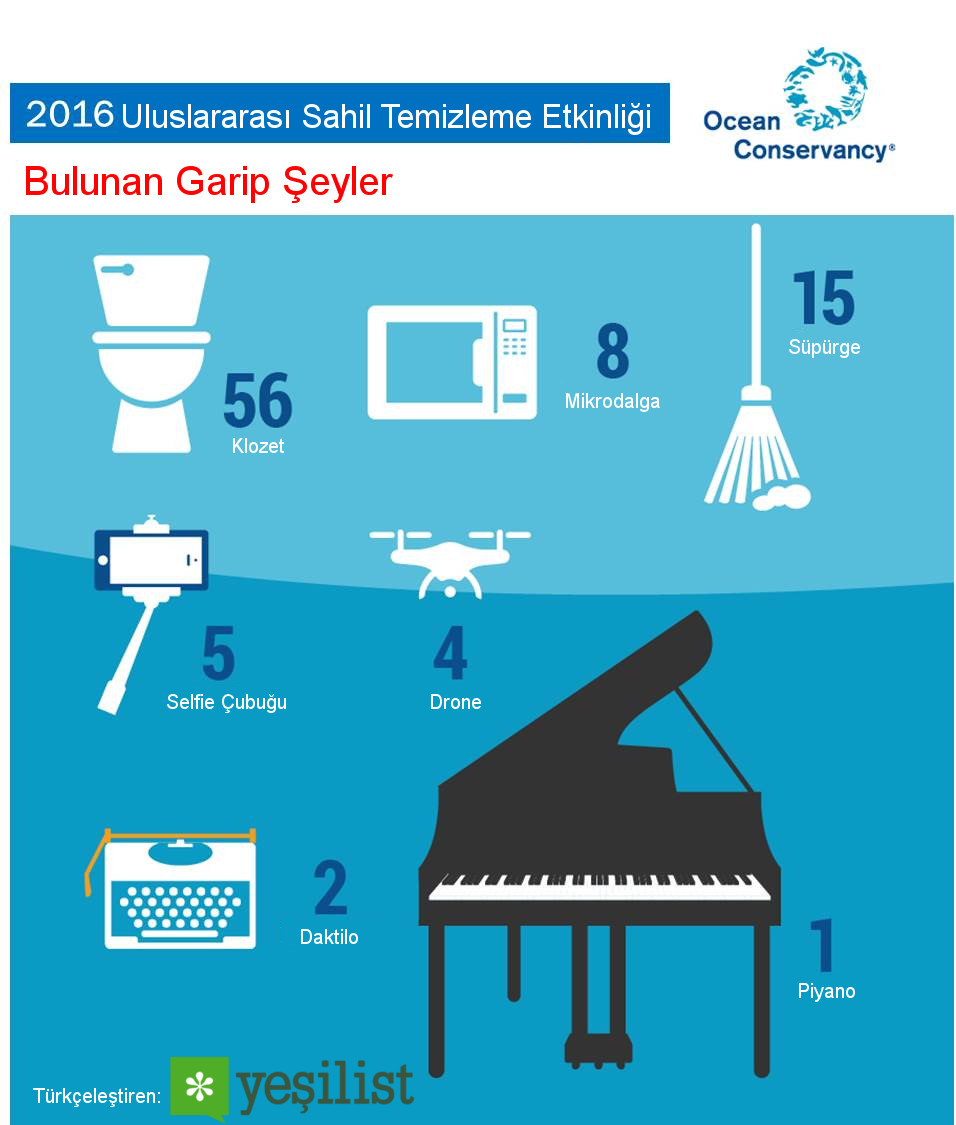 2016 Uluslararası Sahil Temizleme Etkinliği

Ocean Conservancy®

Bulunan Garip Şeyler

56
Klozet

8
Mikrodalga

15
Süpürge

5
Selfie Çubuğu

4
Drone

2
Daktilo

1
Piyano

Türkçeleştiren: yeşilist